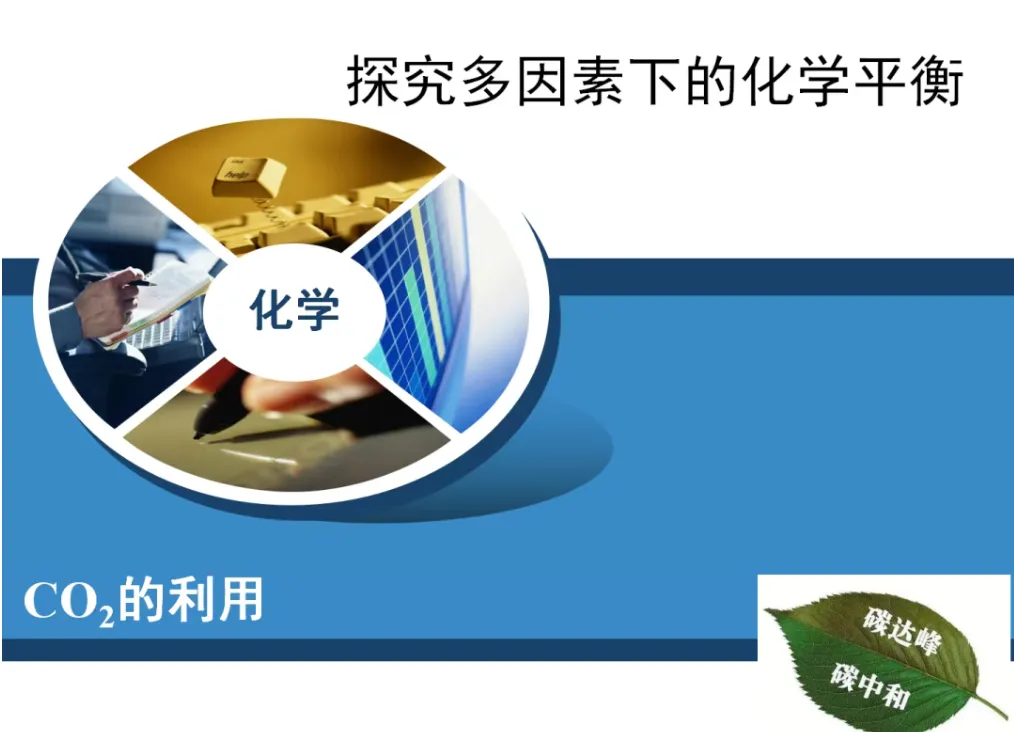 探究多因素下的化学平衡

化学

$CO_2$的利用

碳达峰

碳中和